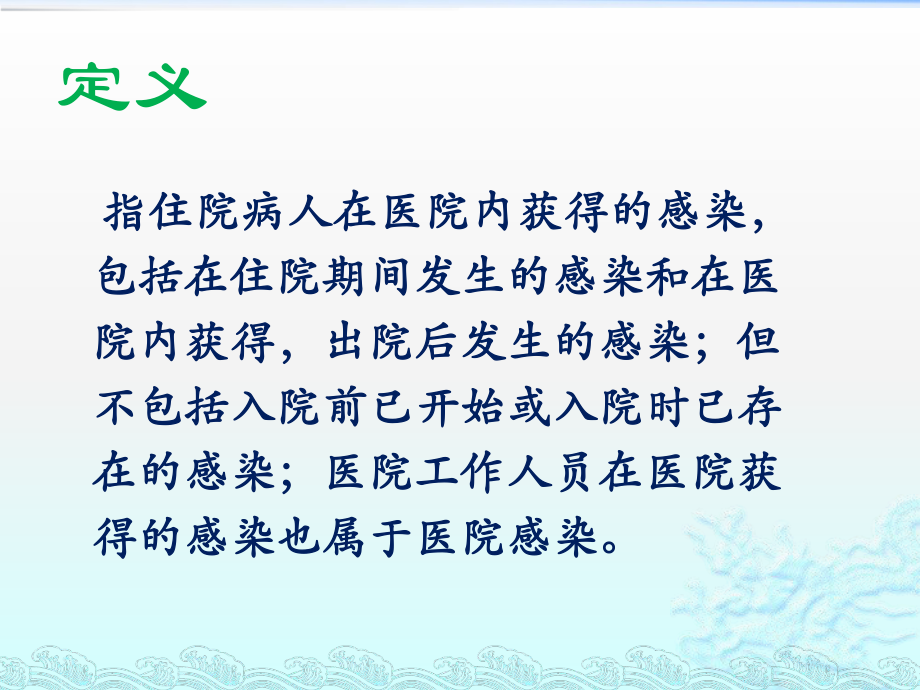 定义

指住院病人在医院内获得的感染，包括在住院期间发生的感染和在医院内获得，出院后发生的感染；但不包括入院前已开始或入院时已存在的感染；医院工作人员在医院获得的感染也属于医院感染。